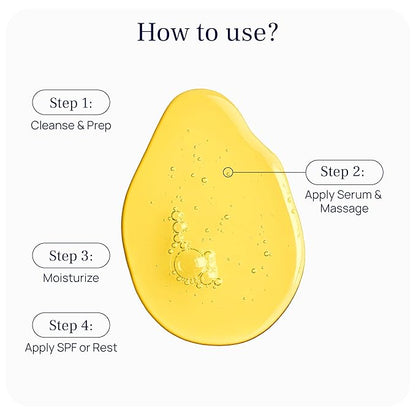 How to use?

Step 1:
Cleanse & Prep

Step 2:
Apply Serum & Massage

Step 3:
Moisturize

Step 4:
Apply SPF or Rest